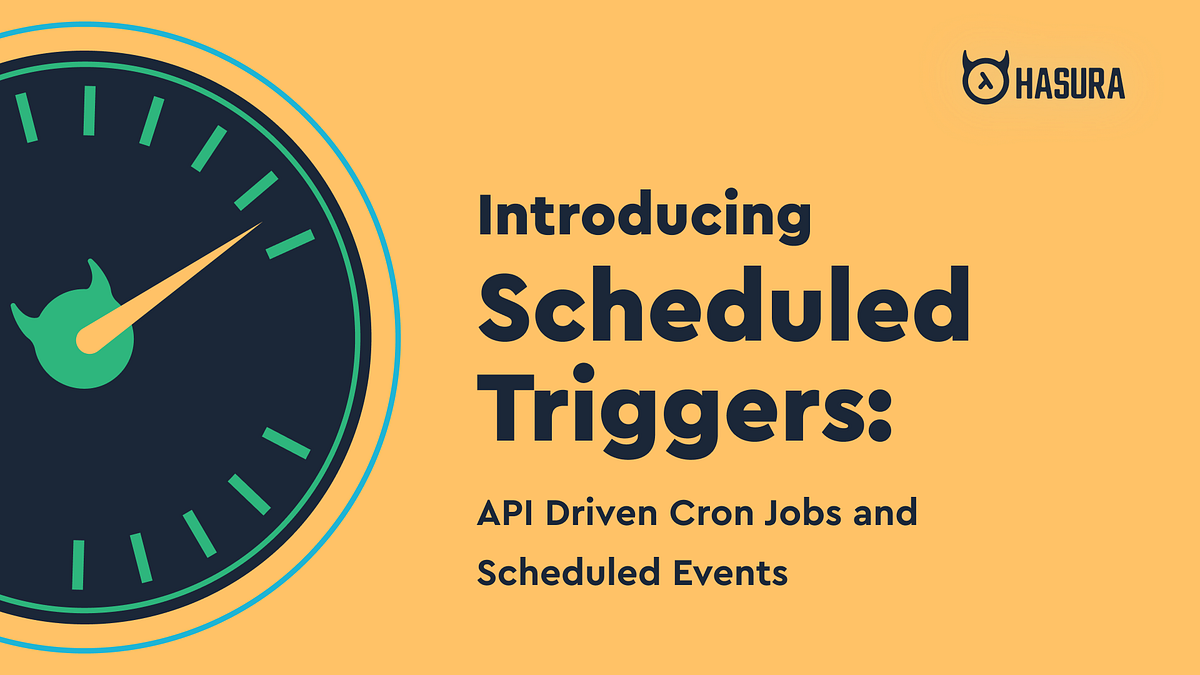 HASURA

Introducing Scheduled Triggers:

API Driven Cron Jobs and Scheduled Events